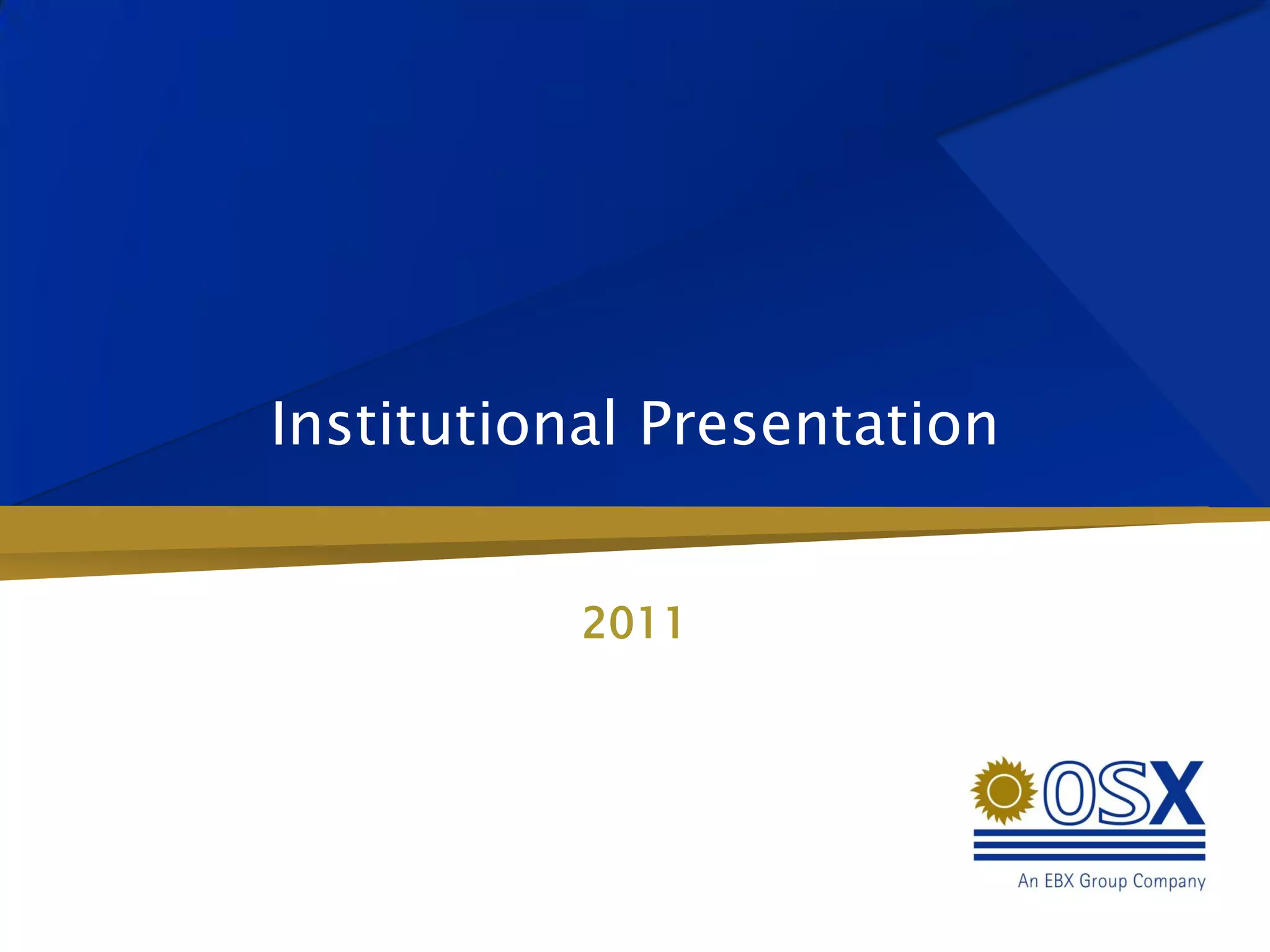 Institutional Presentation

2011

OSX

An EBX Group Company